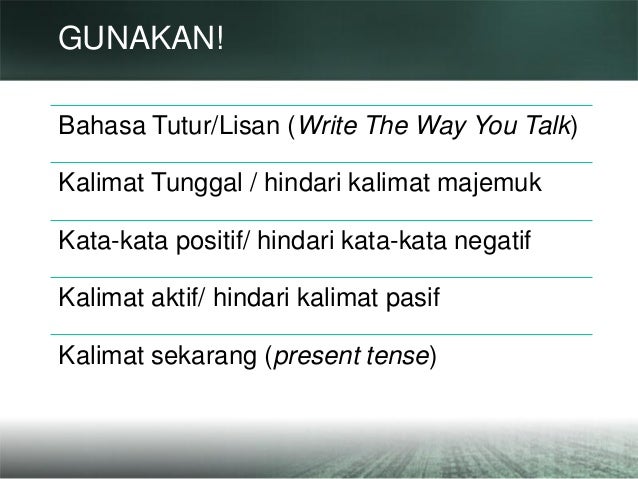 GUNAKAN!

Bahasa Tutur/Lisan (Write The Way You Talk)

Kalimat Tunggal / hindari kalimat majemuk

Kata-kata positif/ hindari kata-kata negatif

Kalimat aktif/ hindari kalimat pasif

Kalimat sekarang (present tense)